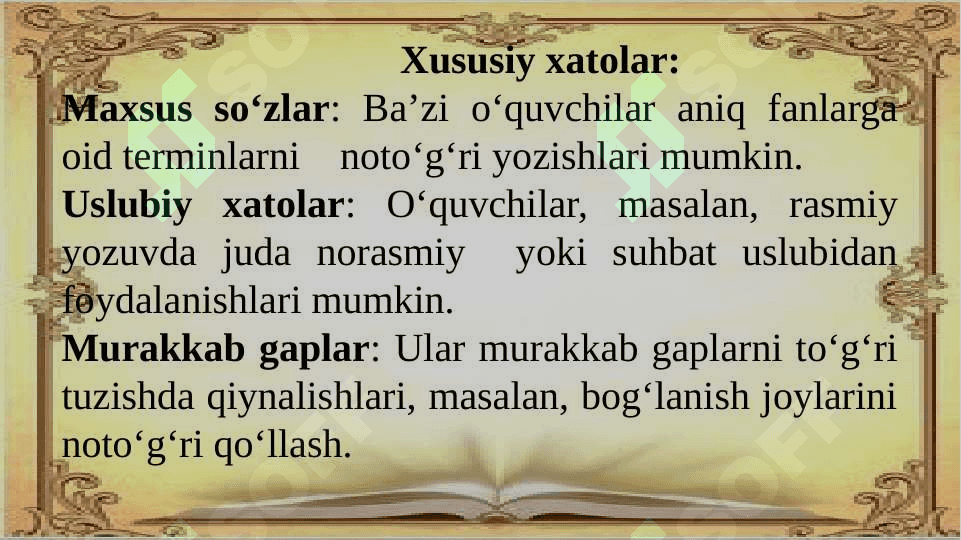 Xususiy xatolar:
Maxsus so‘zlar: Ba’zi o‘quvchilar aniq fanlarga oid terminlarni noto‘g‘ri yozishlari mumkin.
Uslubiy xatolar: O‘quvchilar, masalan, rasmiy yozuvda juda norasmiy yoki suhbat uslubidan foydalanishlari mumkin.
Murakkab gaplar: Ular murakkab gaplarni to‘g‘ri tuzishda qiynalishlari, masalan, bog‘lanish joylarini noto‘g‘ri qo‘llash.